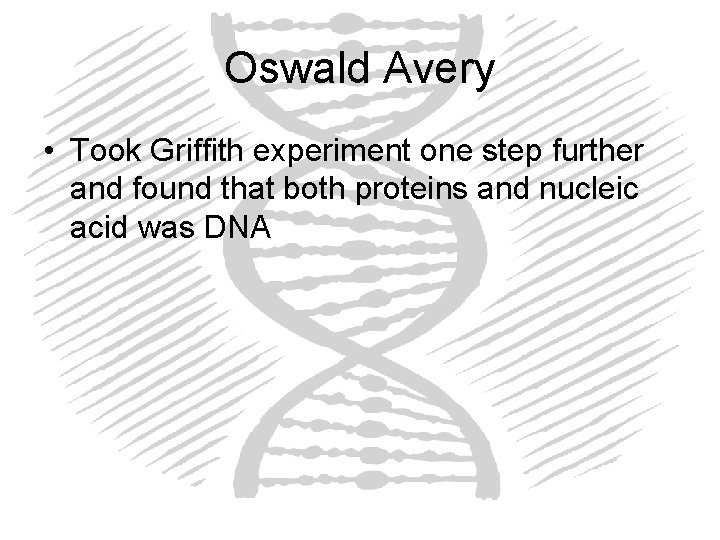 Oswald Avery

• Took Griffith experiment one step further and found that both proteins and nucleic acid was DNA